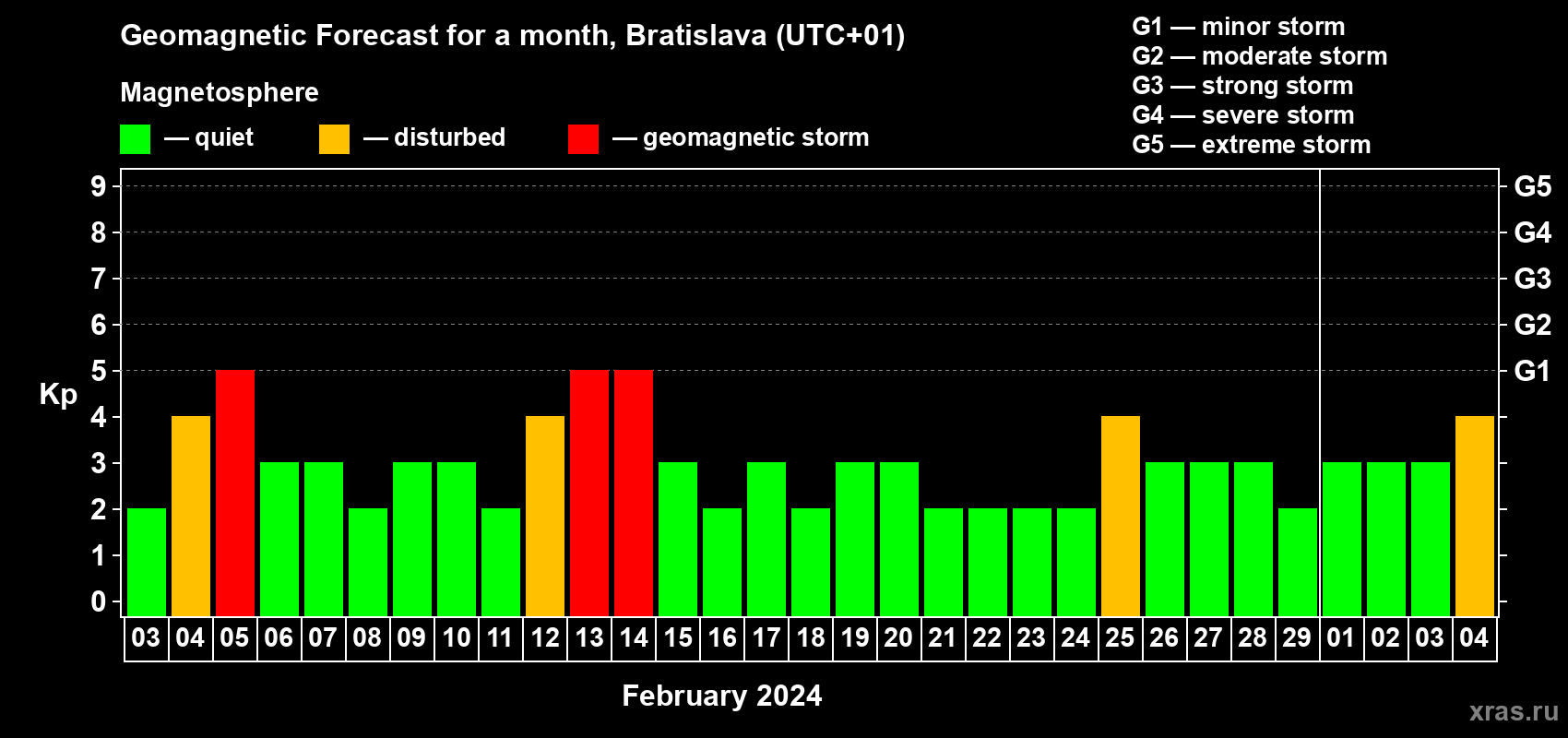 Geomagnetic Forecast for a month, Bratislava (UTC+01)

Magnetosphere

— quiet — disturbed — geomagnetic storm

G1 — minor storm
G2 — moderate storm
G3 — strong storm
G4 — severe storm
G5 — extreme storm

Kp

9 8 7 6 5 4 3 2 1 0

G5 G4 G3 G2 G1

03 04 05 06 07 08 09 10 11 12 13 14 15 16 17 18 19 20 21 22 23 24 25 26 27 28 29 01 02 03 04

February 2024

xras.ru